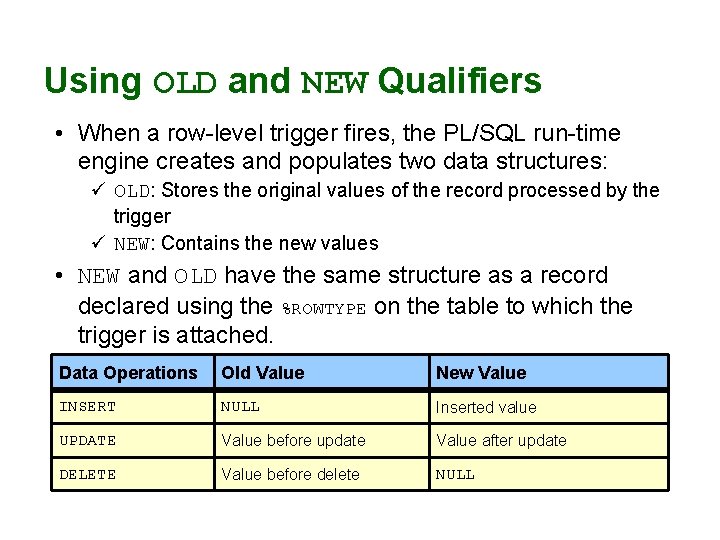 Using OLD and NEW Qualifiers

• When a row-level trigger fires, the PL/SQL run-time engine creates and populates two data structures:

✓ OLD: Stores the original values of the record processed by the trigger

✓ NEW: Contains the new values

• NEW and OLD have the same structure as a record declared using the %ROWTYPE on the table to which the trigger is attached.

| Data Operations | Old Value | New Value |
|---|---|---|
| INSERT | NULL | Inserted value |
| UPDATE | Value before update | Value after update |
| DELETE | Value before delete | NULL |